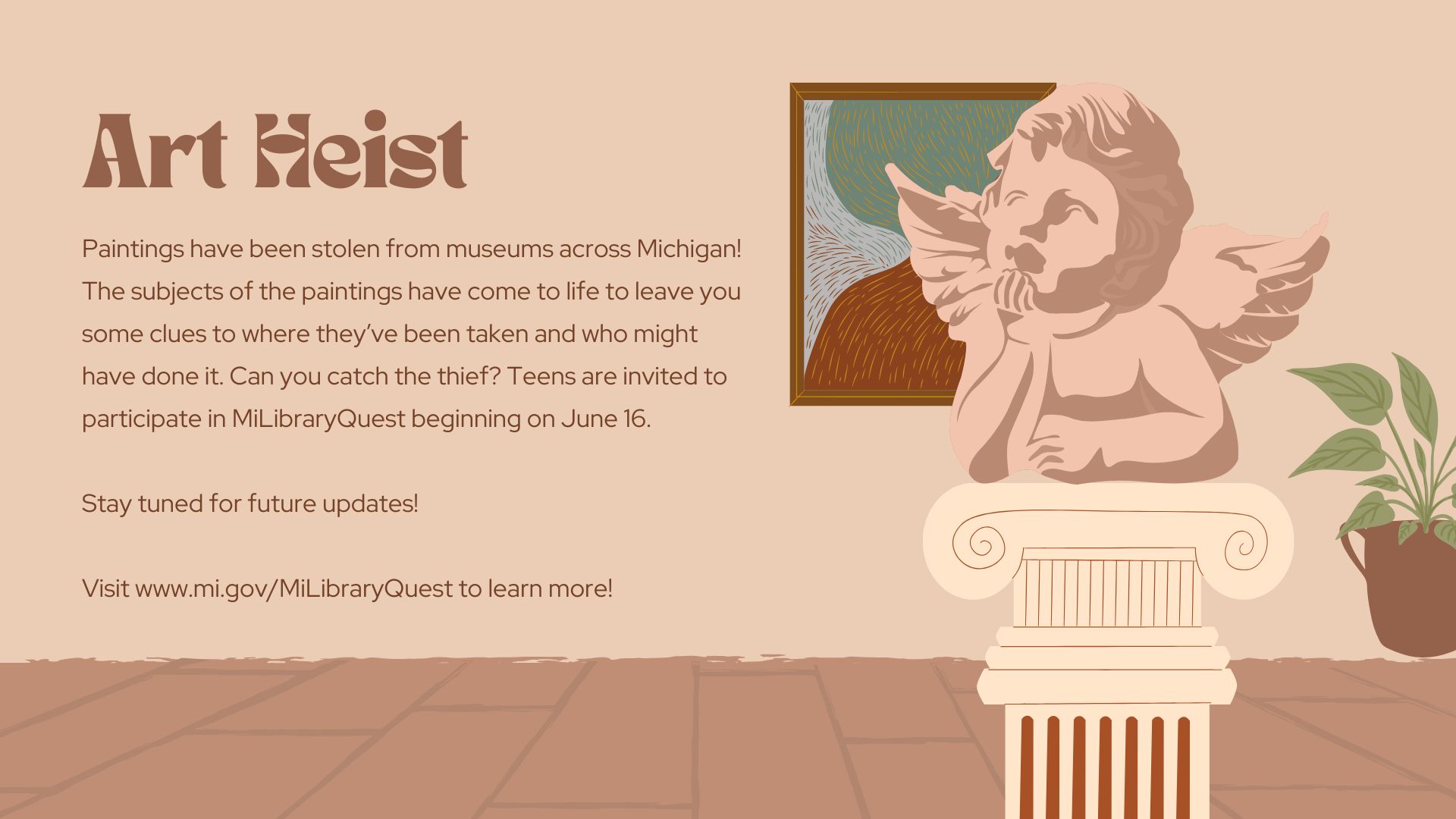 Art Heist

Paintings have been stolen from museums across Michigan! The subjects of the paintings have come to life to leave you some clues to where they've been taken and who might have done it. Can you catch the thief? Teens are invited to participate in MiLibraryQuest beginning on June 16.

Stay tuned for future updates!

Visit www.mi.gov/MiLibraryQuest to learn more!